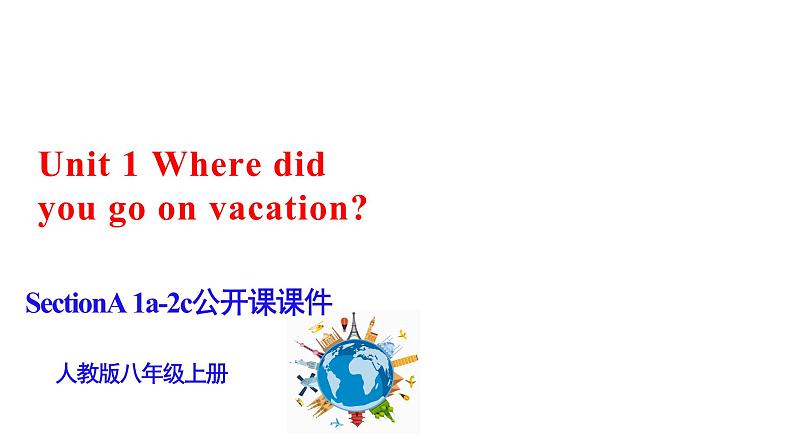 Unit 1 Where did you go on vacation?

SectionA 1a-2c公开课课件

人教版八年级上册